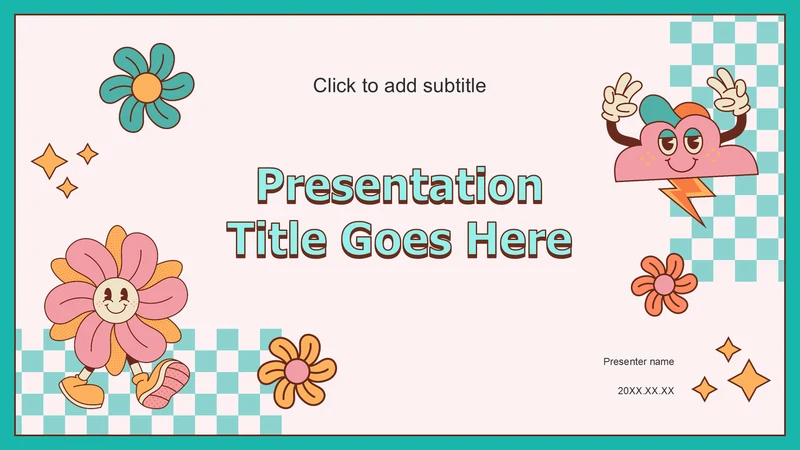 Click to add subtitle

Presentation Title Goes Here

Presenter name

20XX.XX.XX